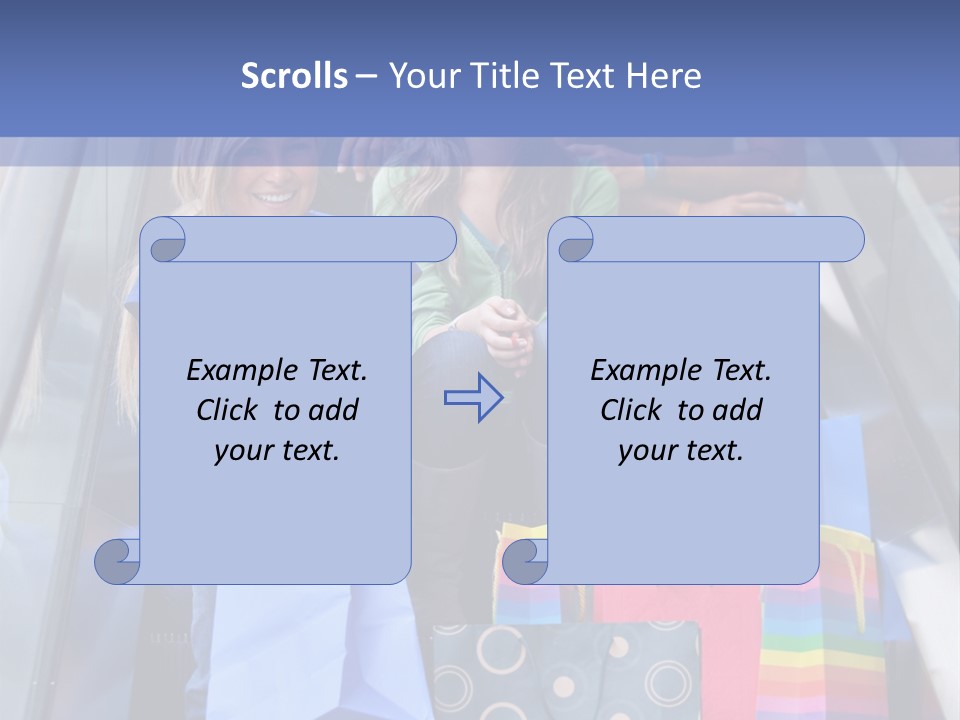 Scrolls – Your Title Text Here

Example Text. Click to add your text.

Example Text. Click to add your text.